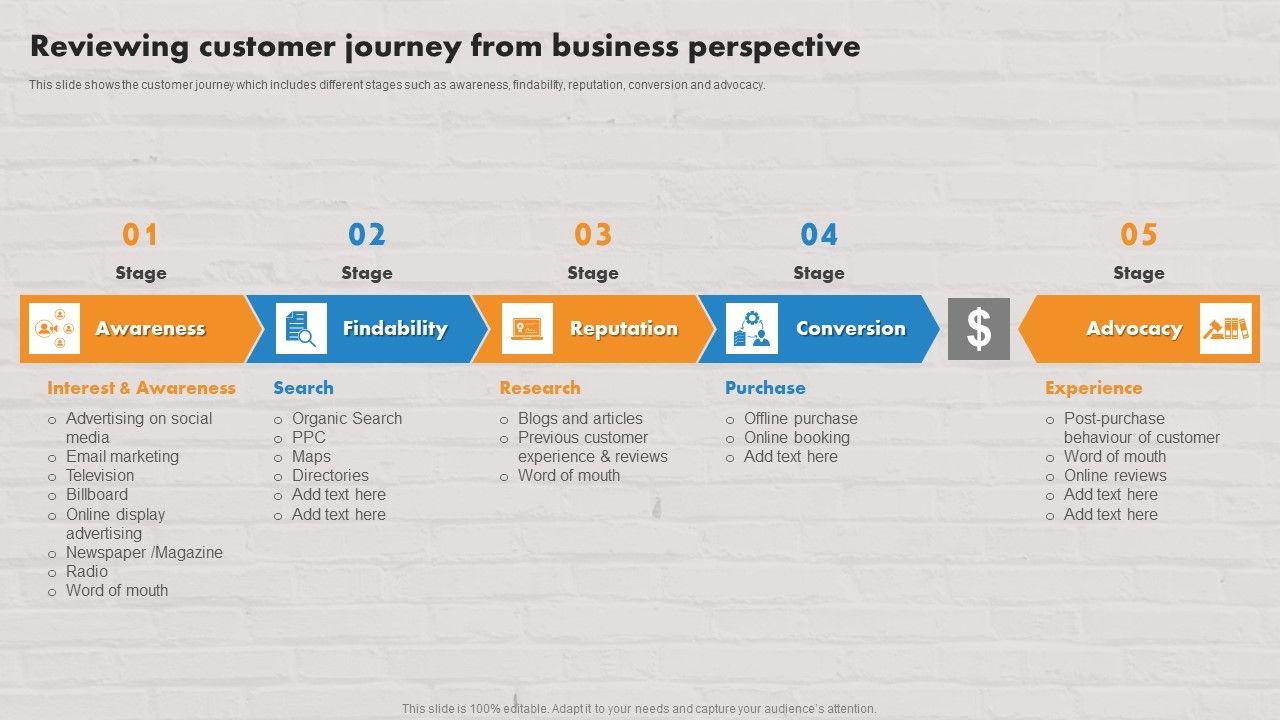 Reviewing customer journey from business perspective

This slide shows the customer journey which includes different stages such as awareness, findability, reputation, conversion and advocacy.

01
Stage
Awareness
Interest & Awareness
o Advertising on social media
o Email marketing
o Television
o Billboard
o Online display advertising
o Newspaper /Magazine
o Radio
o Word of mouth

02
Stage
Findability
Search
o Organic Search
o PPC
o Maps
o Directories
o Add text here
o Add text here

03
Stage
Reputation
Research
o Blogs and articles
o Previous customer experience & reviews
o Word of mouth

04
Stage
Conversion
Purchase
o Offline purchase
o Online booking
o Add text here

$

05
Stage
Advocacy
Experience
o Post-purchase behaviour of customer
o Word of mouth
o Online reviews
o Add text here
o Add text here

This slide is 100% editable. Adapt it to your needs and capture your audience's attention.